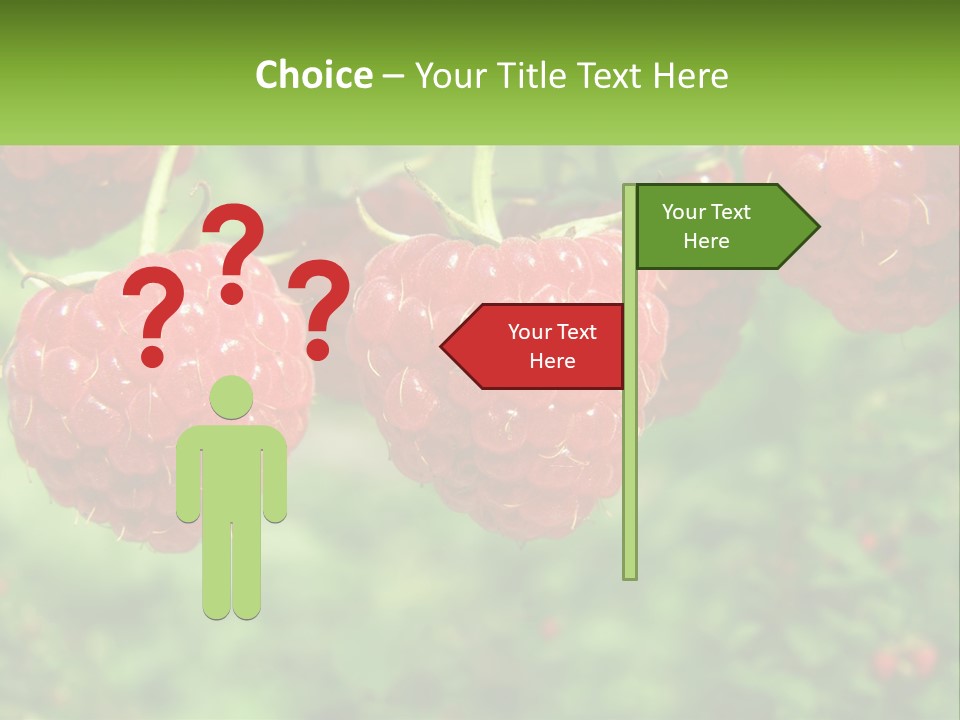 Choice – Your Title Text Here

???

Your Text Here

Your Text Here